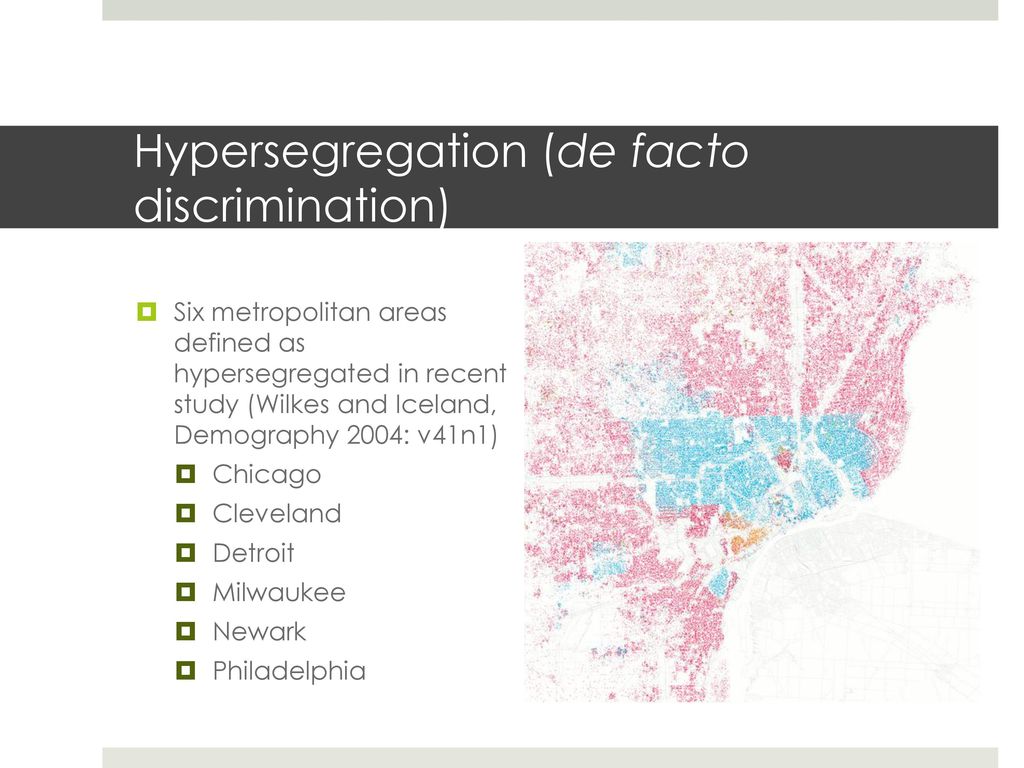 Hypersegregation (de facto discrimination)

Six metropolitan areas defined as hypersegregated in recent study (Wilkes and Iceland, Demography 2004: v41n1)

Chicago

Cleveland

Detroit

Milwaukee

Newark

Philadelphia